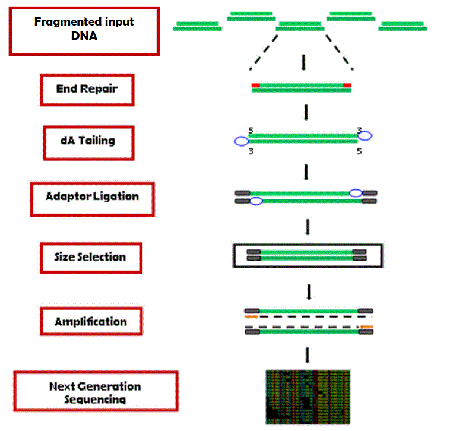 Fragmented input DNA

End Repair

dA Tailing

5

3

3

5

Adaptor Ligation

Size Selection

Amplification

Next Generation Sequencing